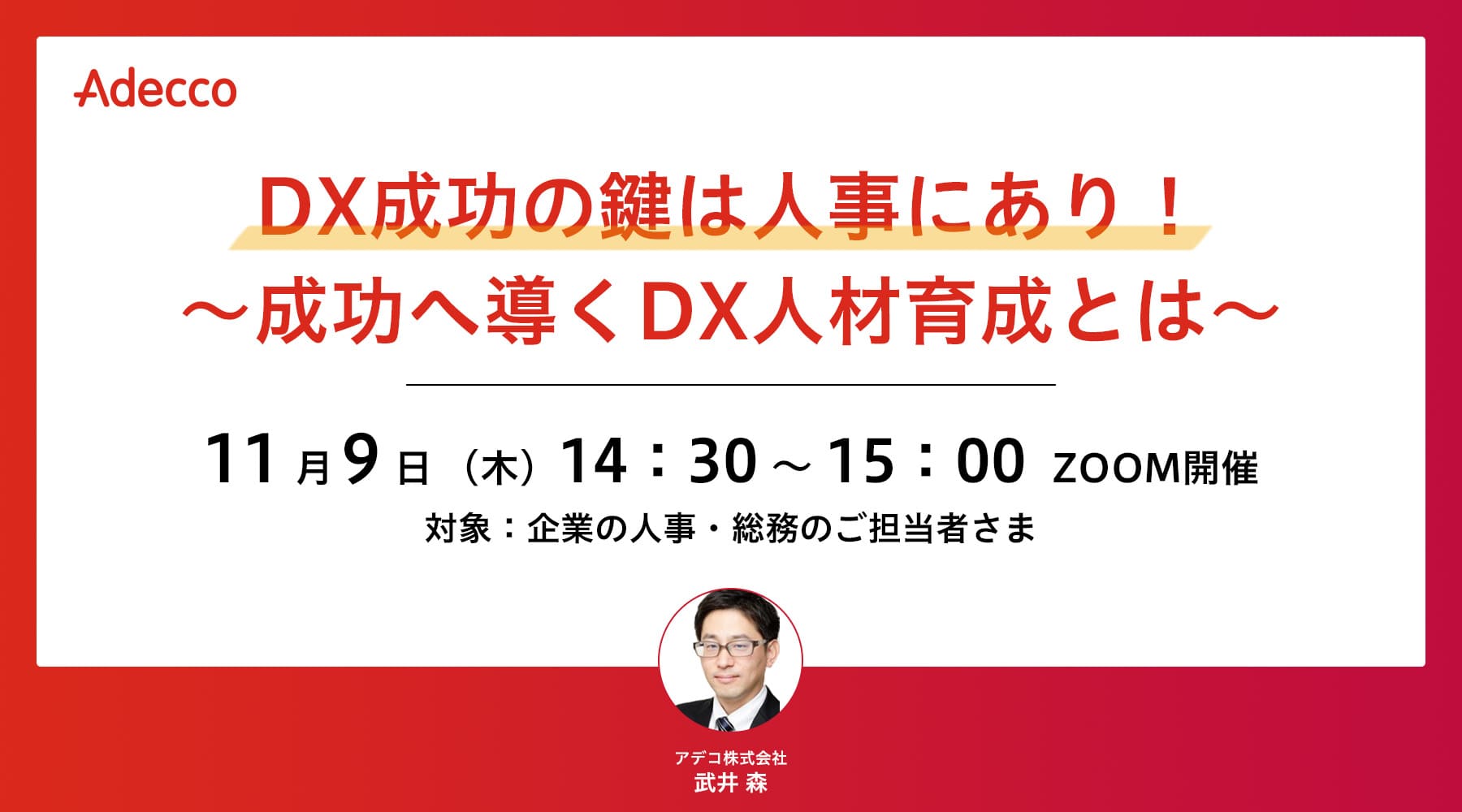 Adecco

DX成功の鍵は人事にあり！
～成功へ導くDX人材育成とは～

11月9日（木）14：30～15：00 ZOOM開催

対象：企業の人事・総務のご担当者さま

アデコ株式会社
武井 森